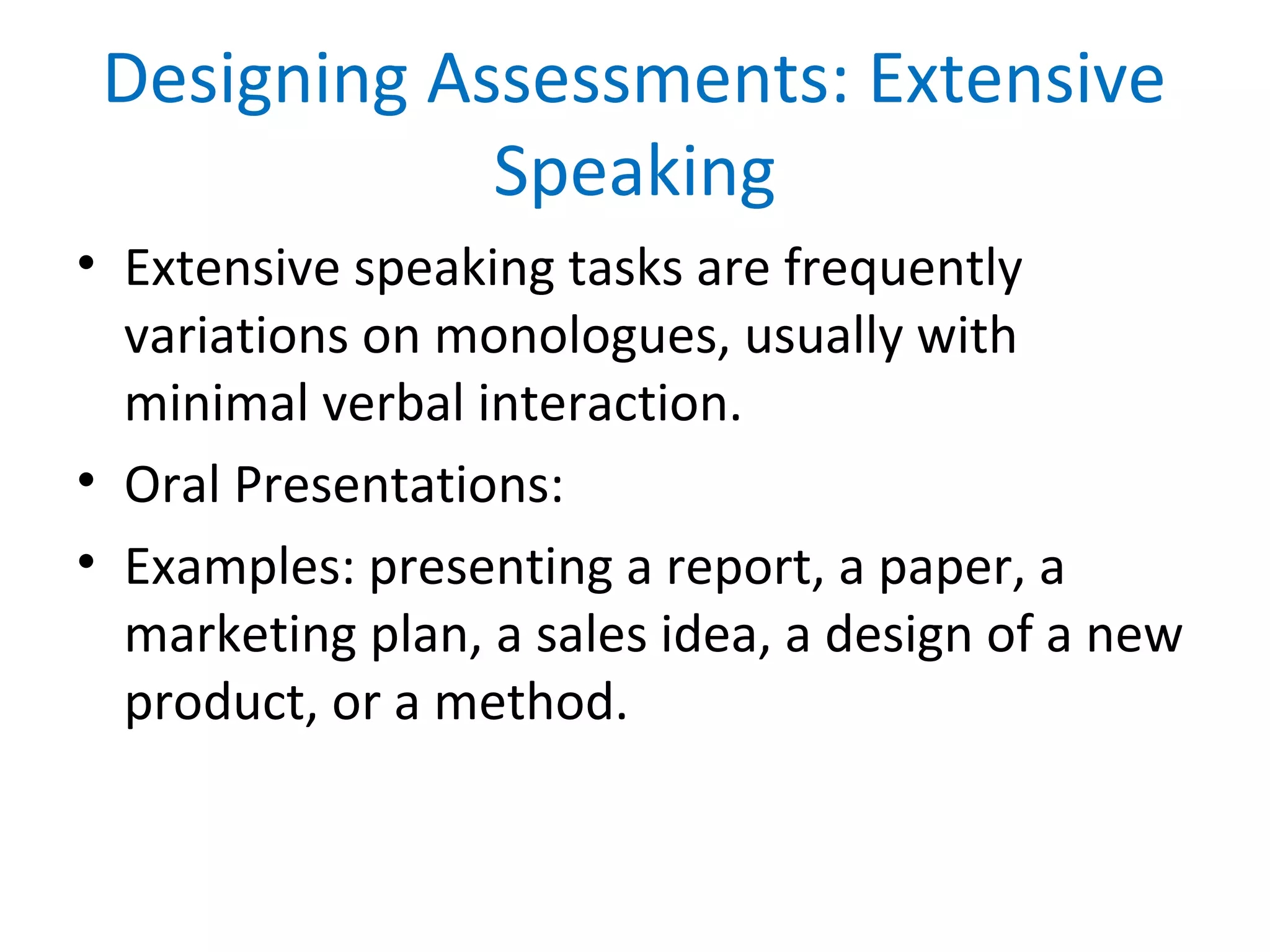 Designing Assessments: Extensive Speaking

• Extensive speaking tasks are frequently variations on monologues, usually with minimal verbal interaction.
• Oral Presentations:
• Examples: presenting a report, a paper, a marketing plan, a sales idea, a design of a new product, or a method.